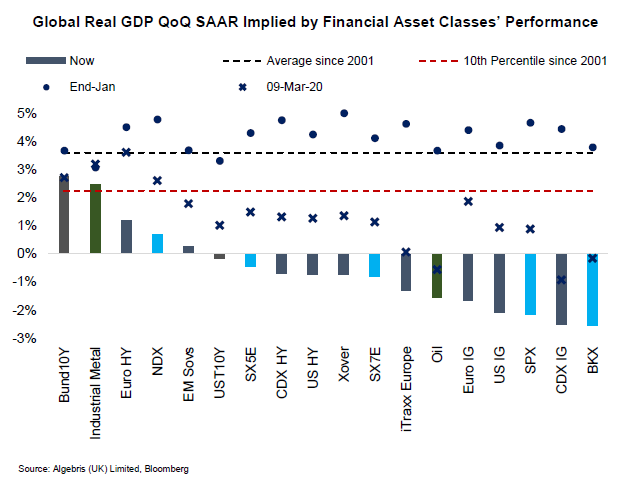 Global Real GDP QoQ SAAR Implied by Financial Asset Classes' Performance

Now
Average since 2001
10th Percentile since 2001
End-Jan
09-Mar-20

5%
4%
3%
2%
1%
0%
-1%
-2%
-3%

Bund10Y
Industrial Metal
Euro HY
NDX
EM Sovs
UST10Y
SX5E
CDX HY
US HY
Xover
SX7E
iTraxx Europe
Oil
Euro IG
US IG
SPX
CDX IG
BKX

Source: Algebris (UK) Limited, Bloomberg